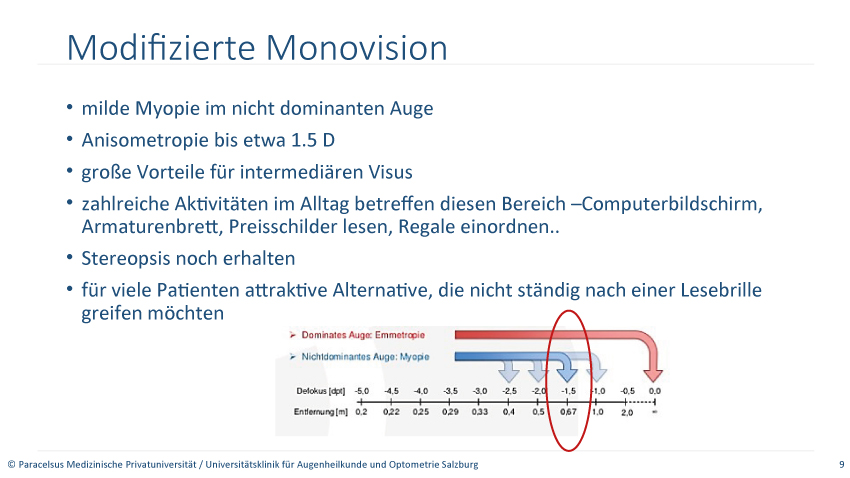 Modifizierte Monovision

• milde Myopie im nicht dominanten Auge
• Anisometropie bis etwa 1.5 D
• große Vorteile für intermediären Visus
• zahlreiche Aktivitäten im Alltag betreffen diesen Bereich –Computerbildschirm, Armaturenbrett, Preisschilder lesen, Regale einordnen..
• Stereopsis noch erhalten
• für viele Patienten attraktive Alternative, die nicht ständig nach einer Lesebrille greifen möchten

➢ Dominates Auge: Emmetropie
➢ Nichtdominantes Auge: Myopie

| Defokus [dpt] | -5,0 | -4,5 | -4,0 | -3,5 | -3,0 | -2,5 | -2,0 | -1,5 | -1,0 | -0,5 | 0,0 |
|---|---|---|---|---|---|---|---|---|---|---|---|
| Entfernung [m] | 0,2 | 0,22 | 0,25 | 0,29 | 0,33 | 0,4 | 0,5 | 0,67 | 1,0 | 2,0 | ∞ |

© Paracelsus Medizinische Privatuniversität / Universitätsklinik für Augenheilkunde und Optometrie Salzburg 9